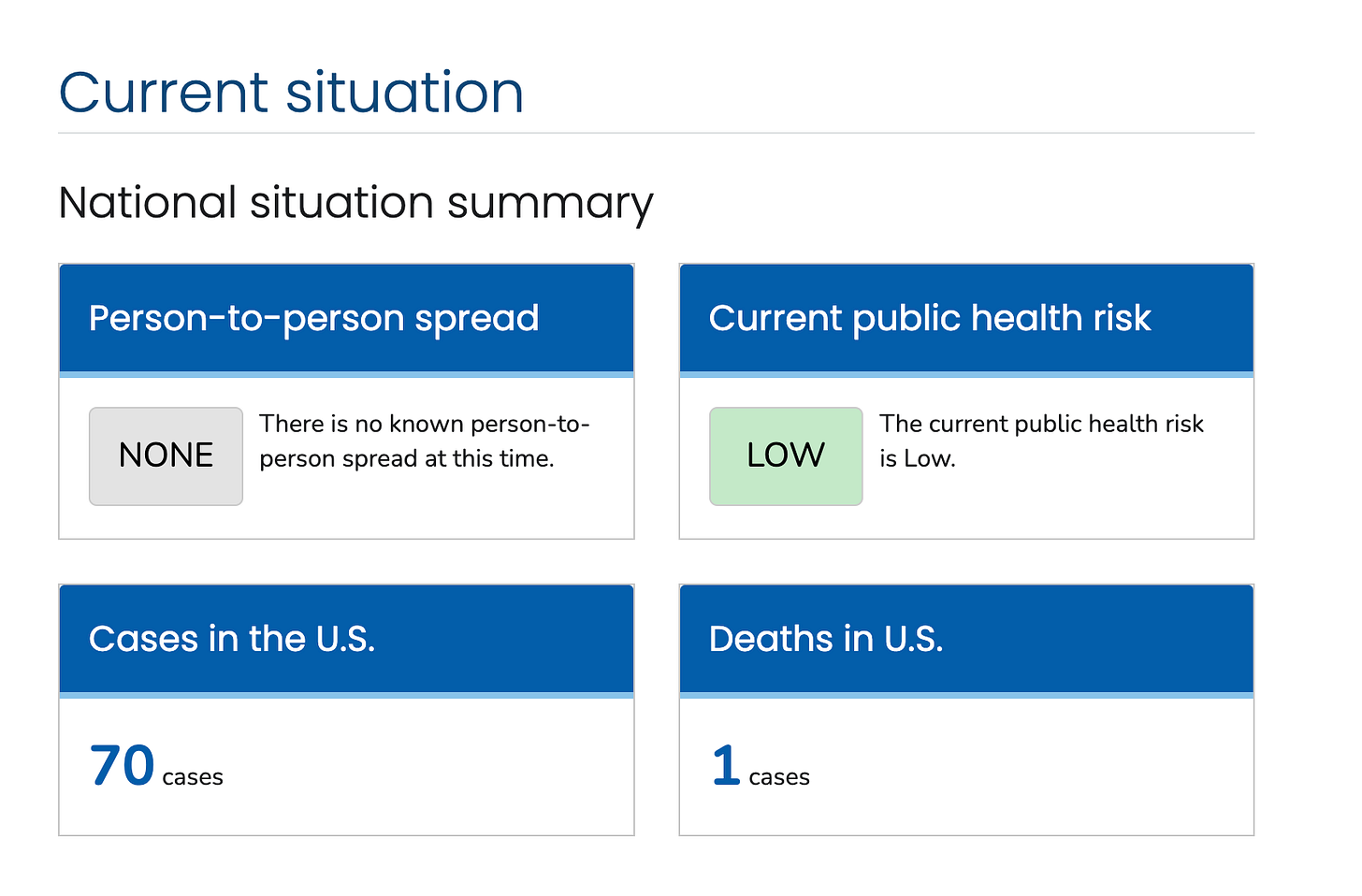 Current situation

National situation summary

Person-to-person spread

NONE

There is no known person-to-person spread at this time.

Current public health risk

LOW

The current public health risk is Low.

Cases in the U.S.

70 cases

Deaths in U.S.

1 cases